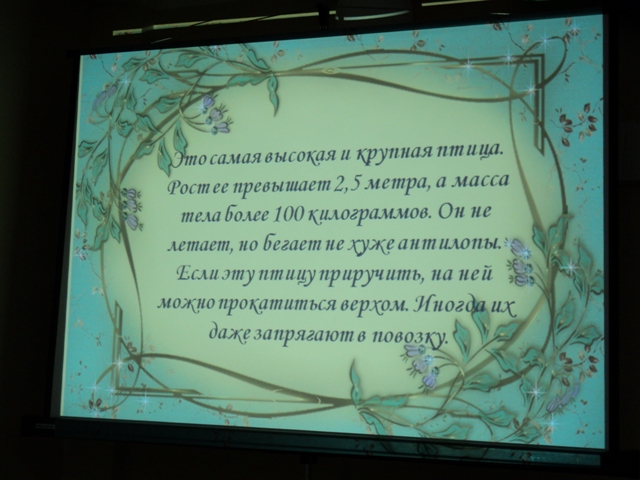 Это самая высокая и крупная птица. Рост ее превышает 2,5 метра, а масса тела более 100 килограммов. Он не летает, но бегает не хуже антилопы. Если эту птицу приручить, на ней можно прокатиться верхом. Иногда их даже запрягают в повозку.